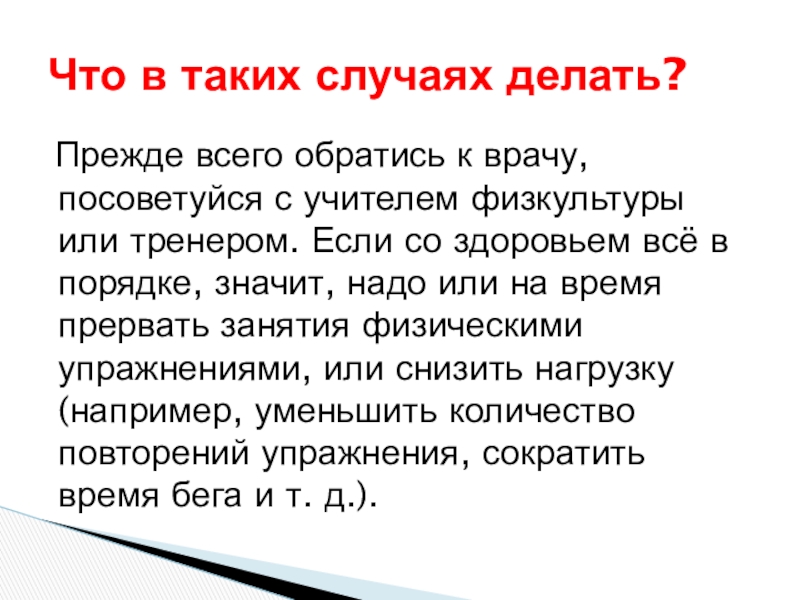 Что в таких случаях делать?

Прежде всего обратись к врачу, посоветуйся с учителем физкультуры или тренером. Если со здоровьем всё в порядке, значит, надо или на время прервать занятия физическими упражнениями, или снизить нагрузку (например, уменьшить количество повторений упражнения, сократить время бега и т. д.).